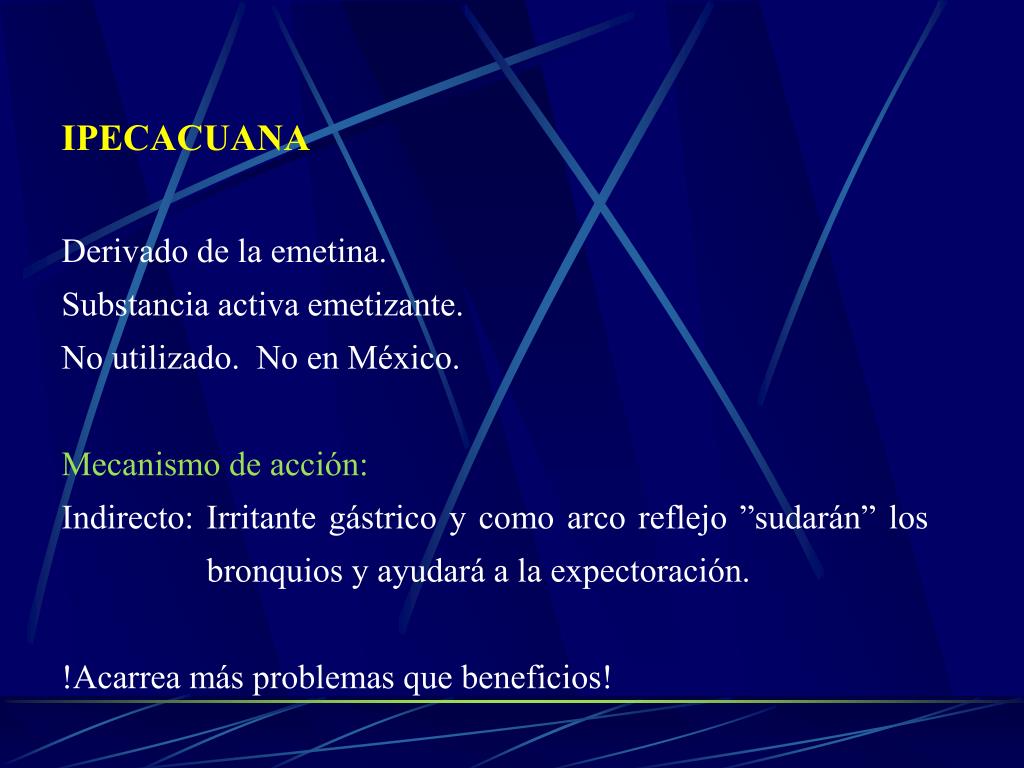 IPECACUANA

Derivado de la emetina.
Substancia activa emetizante.
No utilizado.  No en México.

Mecanismo de acción:
Indirecto: Irritante gástrico y como arco reflejo ”sudarán” los bronquios y ayudará a la expectoración.

!Acarrea más problemas que beneficios!